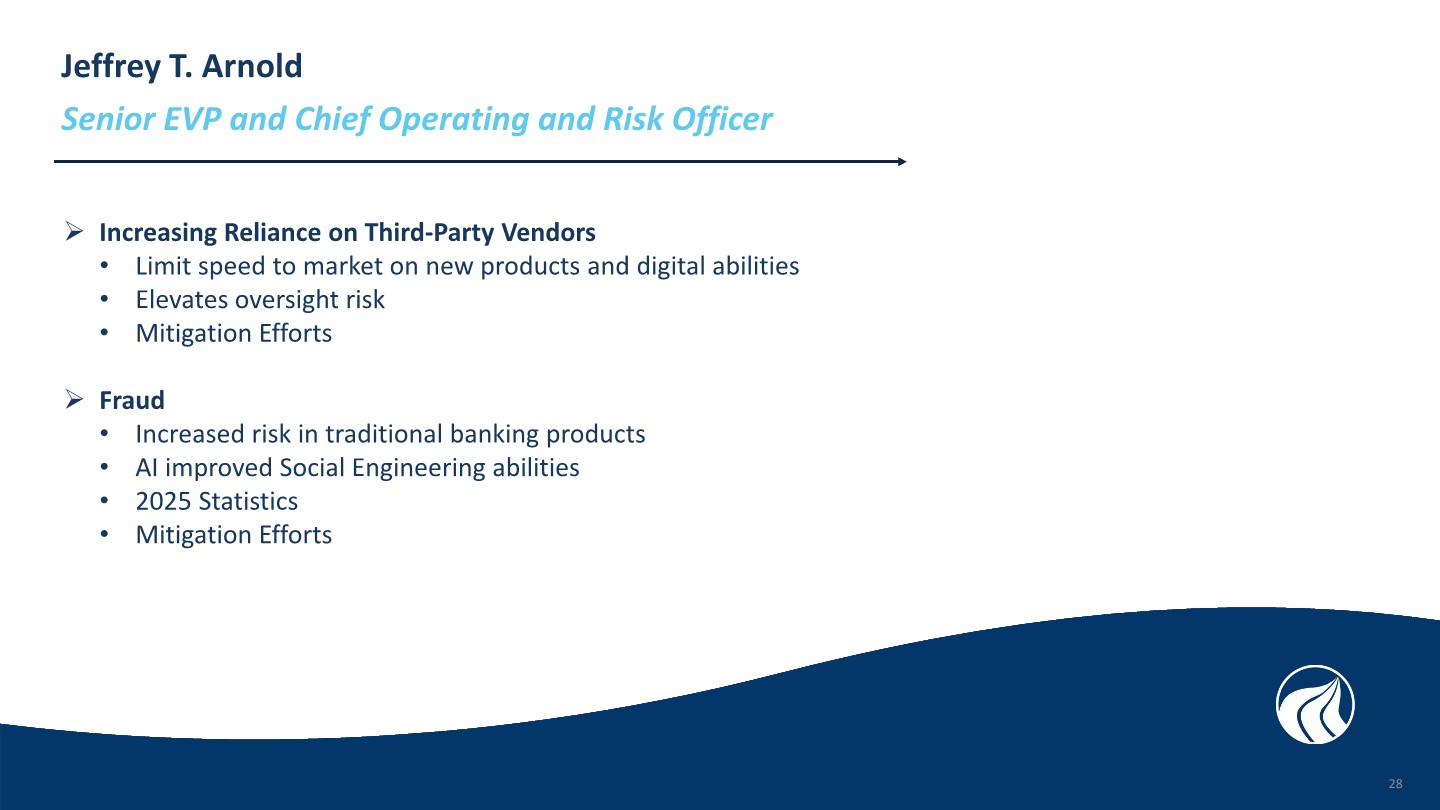 Jeffrey T. Arnold

Senior EVP and Chief Operating and Risk Officer

➢ Increasing Reliance on Third-Party Vendors
• Limit speed to market on new products and digital abilities
• Elevates oversight risk
• Mitigation Efforts

➢ Fraud
• Increased risk in traditional banking products
• AI improved Social Engineering abilities
• 2025 Statistics
• Mitigation Efforts

28